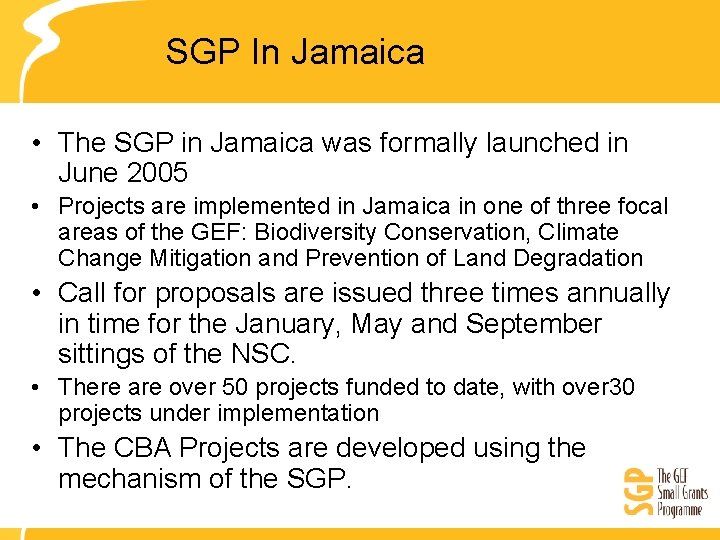 SGP In Jamaica

• The SGP in Jamaica was formally launched in June 2005

• Projects are implemented in Jamaica in one of three focal areas of the GEF: Biodiversity Conservation, Climate Change Mitigation and Prevention of Land Degradation

• Call for proposals are issued three times annually in time for the January, May and September sittings of the NSC.

• There are over 50 projects funded to date, with over30 projects under implementation

• The CBA Projects are developed using the mechanism of the SGP.

SGP The GEF Small Grants Programme